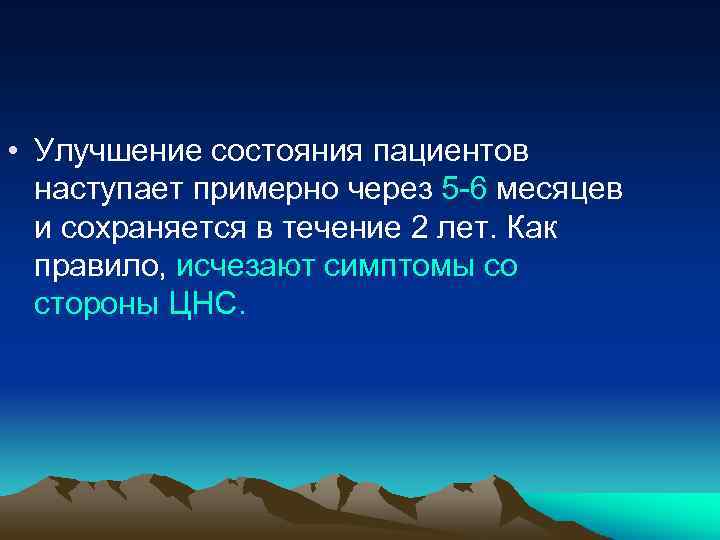 • Улучшение состояния пациентов наступает примерно через 5-6 месяцев и сохраняется в течение 2 лет. Как правило, исчезают симптомы со стороны ЦНС.